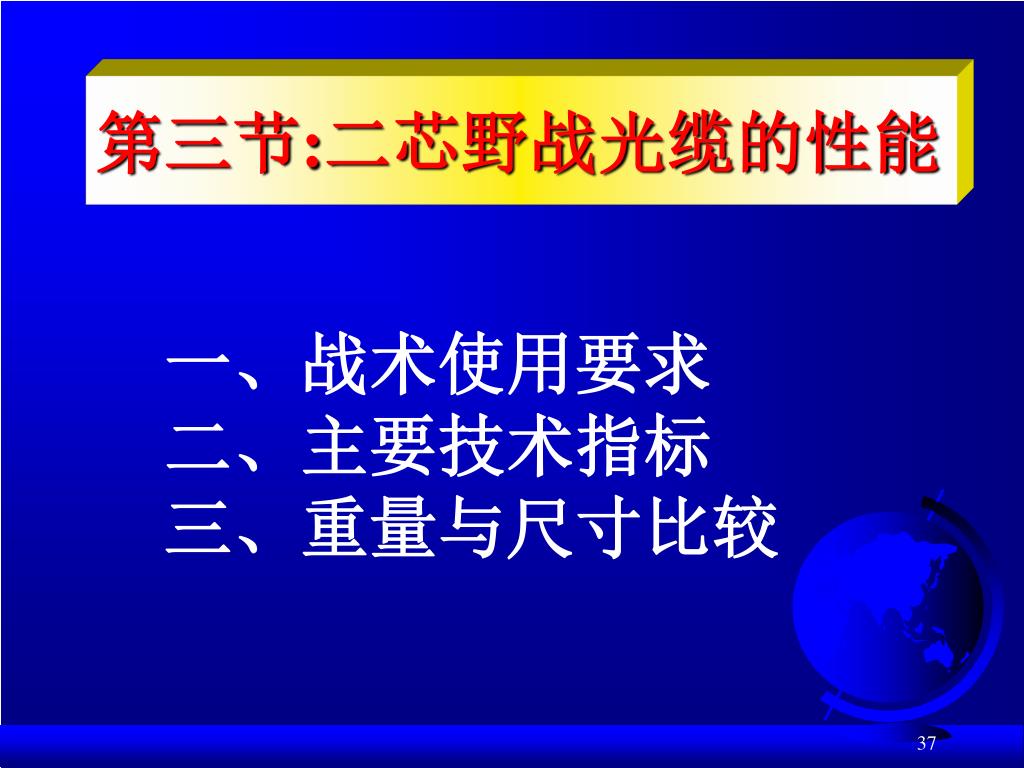 第三节:二芯野战光缆的性能

一、战术使用要求
二、主要技术指标
三、重量与尺寸比较

37